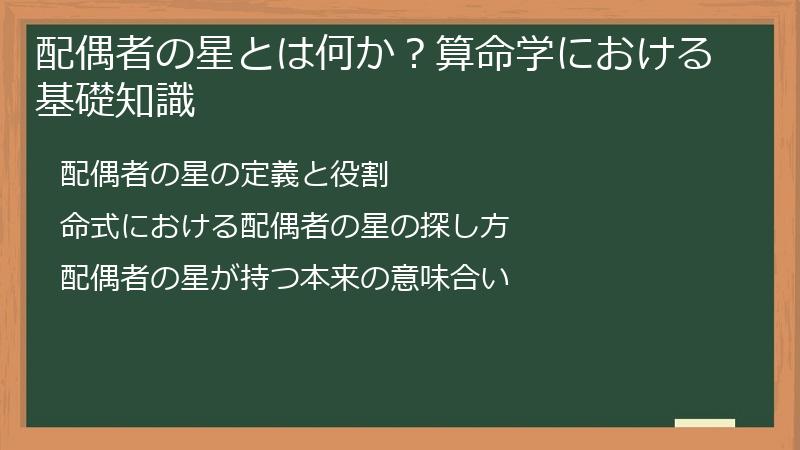 配偶者の星とは何か？算命学における基礎知識

配偶者の星の定義と役割

命式における配偶者の星の探し方

配偶者の星が持つ本来の意味合い